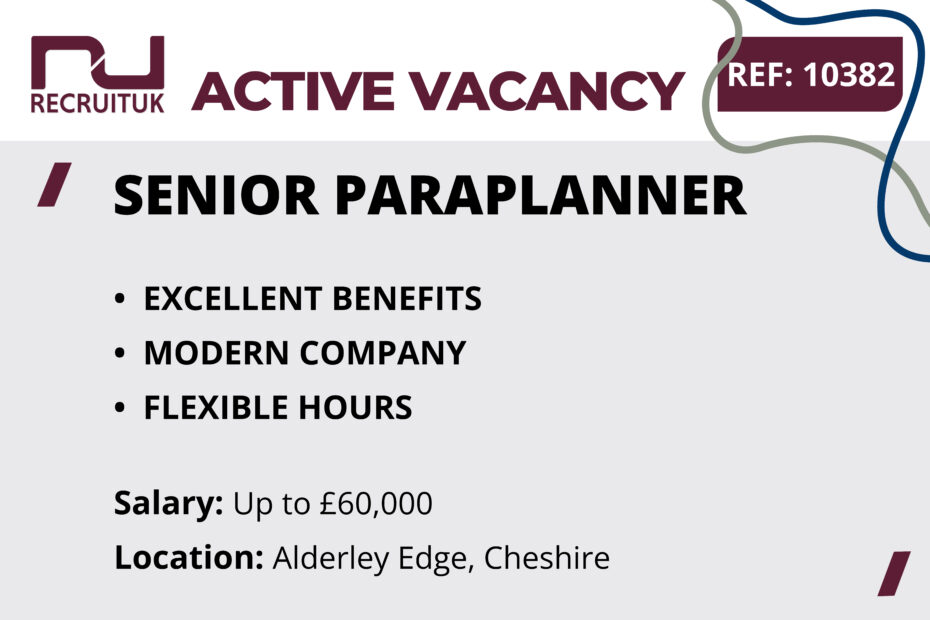 RECRUITUK

ACTIVE VACANCY

REF: 10382

SENIOR PARAPLANNER

• EXCELLENT BENEFITS
• MODERN COMPANY
• FLEXIBLE HOURS

Salary: Up to £60,000

Location: Alderley Edge, Cheshire